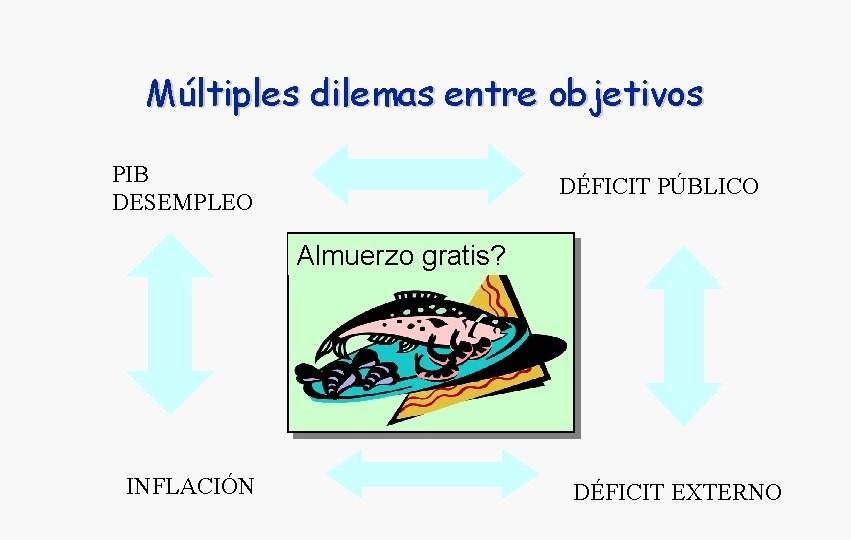 Múltiples dilemas entre objetivos

PIB
DESEMPLEO

DÉFICIT PÚBLICO

Almuerzo gratis?

INFLACIÓN

DÉFICIT EXTERNO